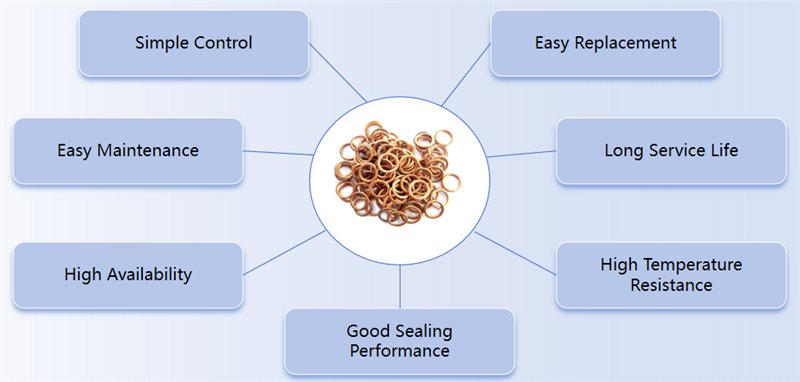 Simple Control

Easy Replacement

Easy Maintenance

Long Service Life

High Availability

High Temperature Resistance

Good Sealing Performance